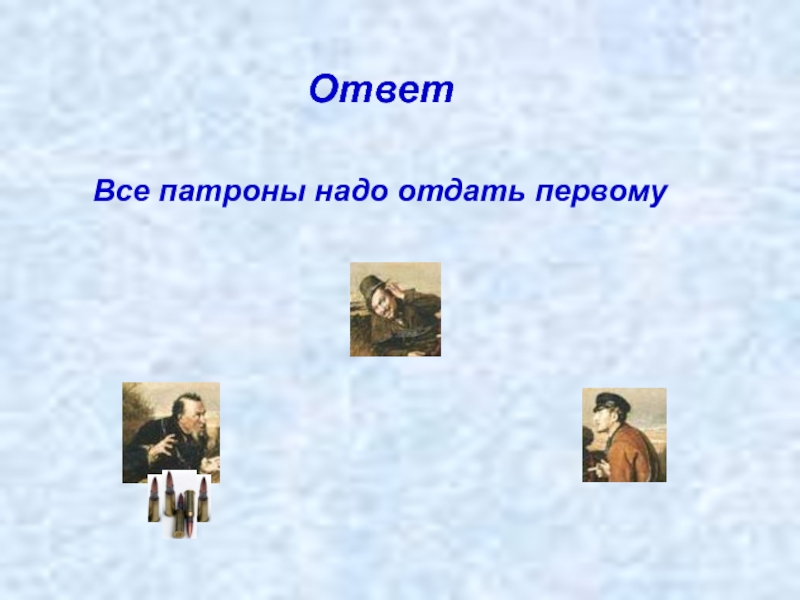 Ответ

Все патроны надо отдать первому